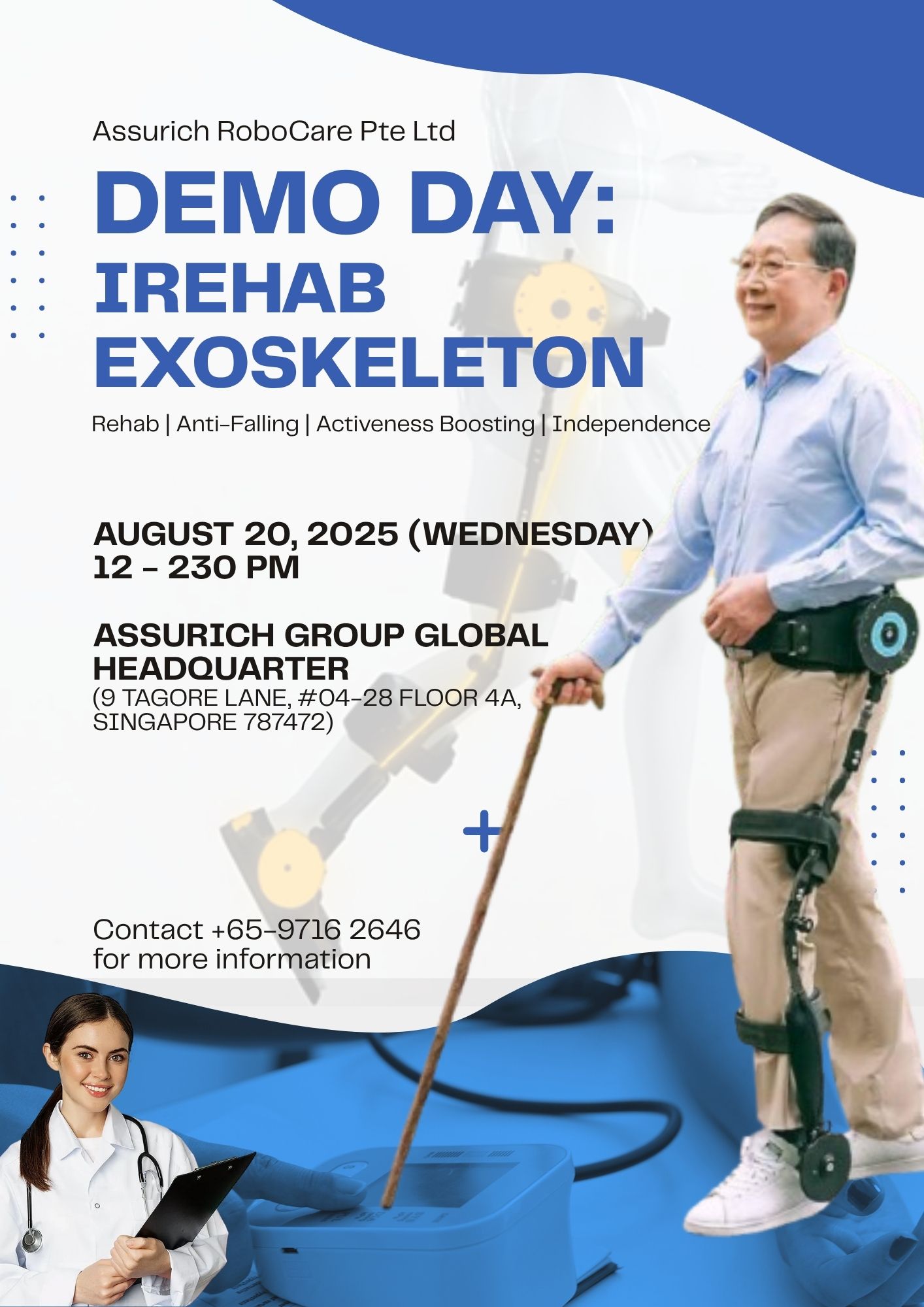 Assurich RoboCare Pte Ltd

DEMO DAY: IREHAB EXOSKELETON

Rehab | Anti-Falling | Activeness Boosting | Independence

AUGUST 20, 2025 (WEDNESDAY)
12 - 230 PM

ASSURICH GROUP GLOBAL HEADQUARTER
(9 TAGORE LANE, #04-28 FLOOR 4A, SINGAPORE 787472)

Contact +65-9716 2646
for more information